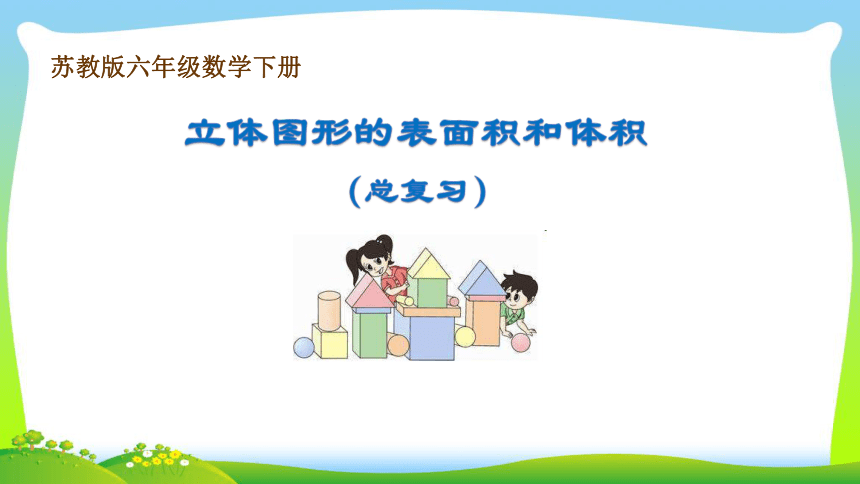 苏教版六年级数学下册

立体图形的表面积和体积

（总复习）